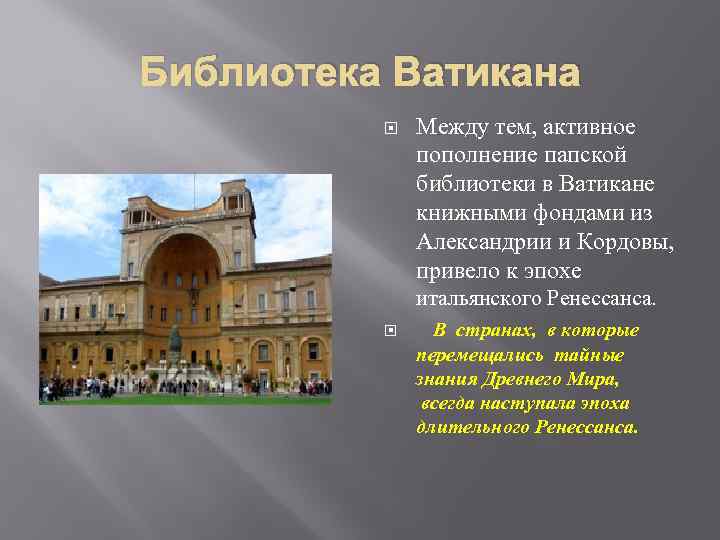 Библиотека Ватикана

Между тем, активное пополнение папской библиотеки в Ватикане книжными фондами из Александрии и Кордовы, привело к эпохе итальянского Ренессанса.

В странах, в которые перемещались тайные знания Древнего Мира, всегда наступала эпоха длительного Ренессанса.